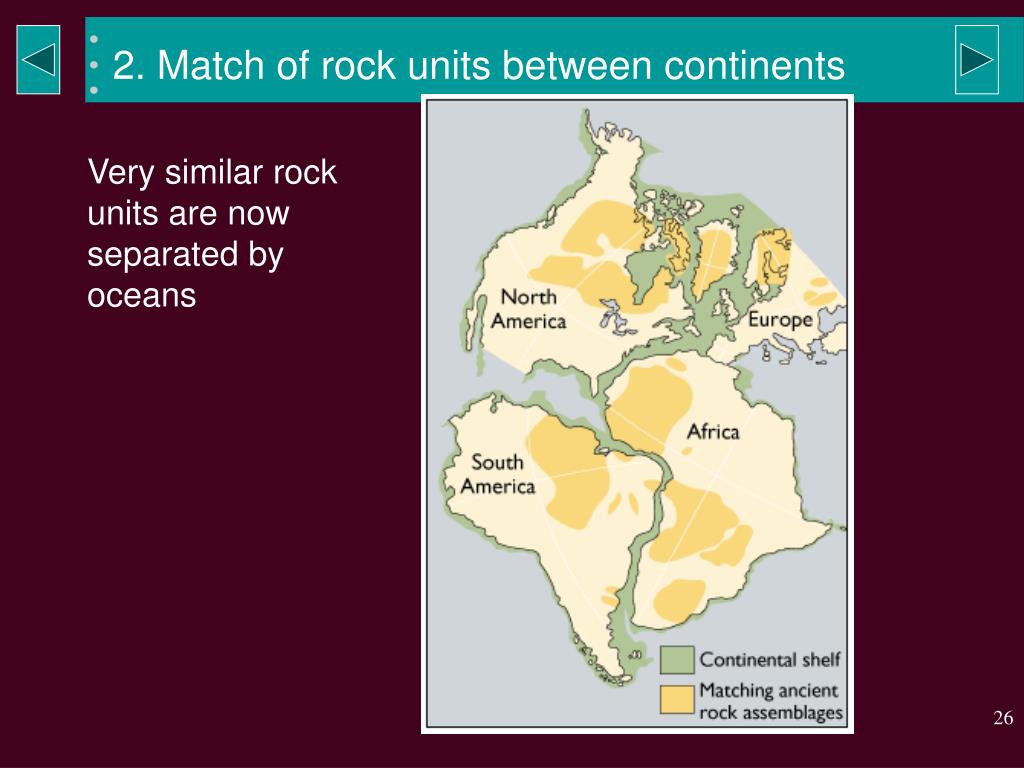 2. Match of rock units between continents

Very similar rock units are now separated by oceans

North America

Europe

Africa

South America

Continental shelf

Matching ancient rock assemblages

26